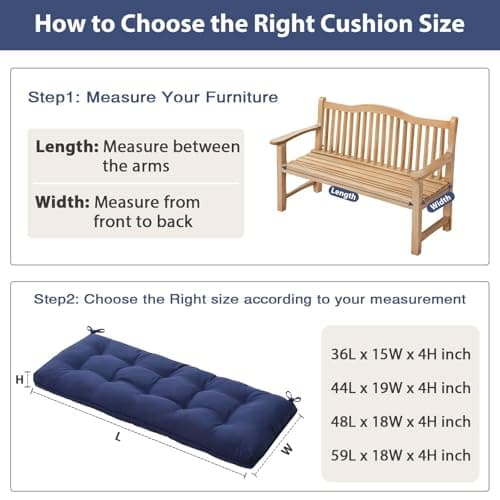 How to Choose the Right Cushion Size

Step1: Measure Your Furniture

Length: Measure between the arms

Width: Measure from front to back

Length

Width

Step2: Choose the Right size according to your measurement

H

L

W

36L x 15W x 4H inch

44L x 19W x 4H inch

48L x 18W x 4H inch

59L x 18W x 4H inch